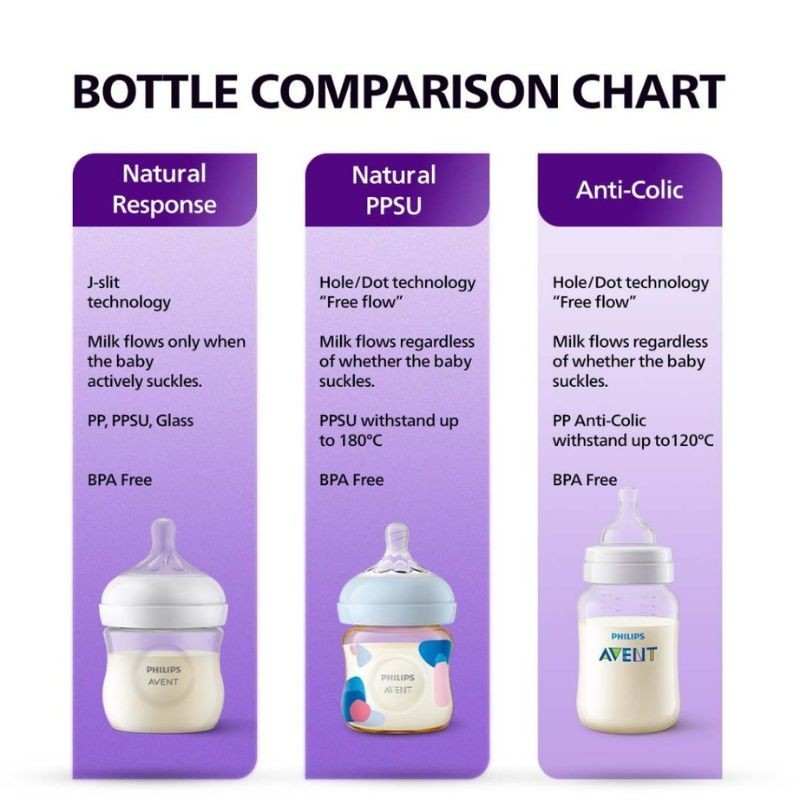 BOTTLE COMPARISON CHART

Natural Response

J-slit technology

Milk flows only when the baby actively suckles.

PP, PPSU, Glass

BPA Free

PHILIPS
AVENT

Natural PPSU

Hole/Dot technology "Free flow"

Milk flows regardless of whether the baby suckles.

PPSU withstand up to 180°C

BPA Free

PHILIPS
AVENT

Anti-Colic

Hole/Dot technology "Free flow"

Milk flows regardless of whether the baby suckles.

PP Anti-Colic withstand up to120°C

BPA Free

PHILIPS
AVENT